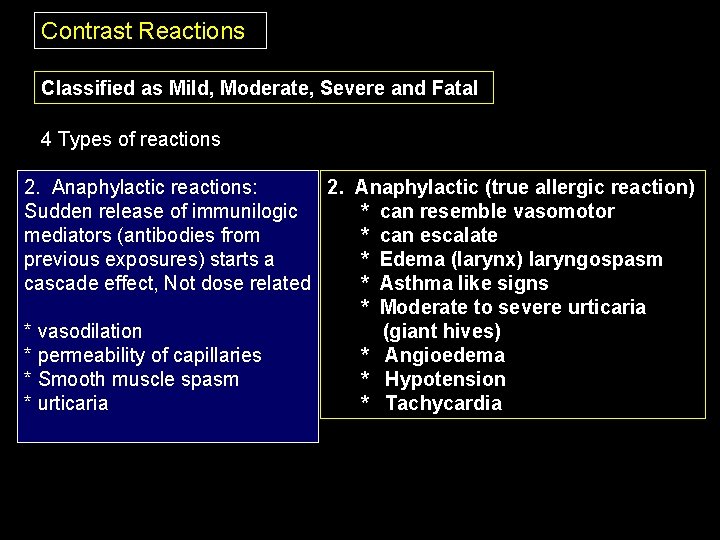 Contrast Reactions

Classified as Mild, Moderate, Severe and Fatal

4 Types of reactions

2. Anaphylactic reactions: Sudden release of immunilogic mediators (antibodies from previous exposures) starts a cascade effect, Not dose related

* vasodilation
* permeability of capillaries
* Smooth muscle spasm
* urticaria

2. Anaphylactic (true allergic reaction)
* can resemble vasomotor
* can escalate
* Edema (larynx) laryngospasm
* Asthma like signs
* Moderate to severe urticaria (giant hives)
* Angioedema
* Hypotension
* Tachycardia